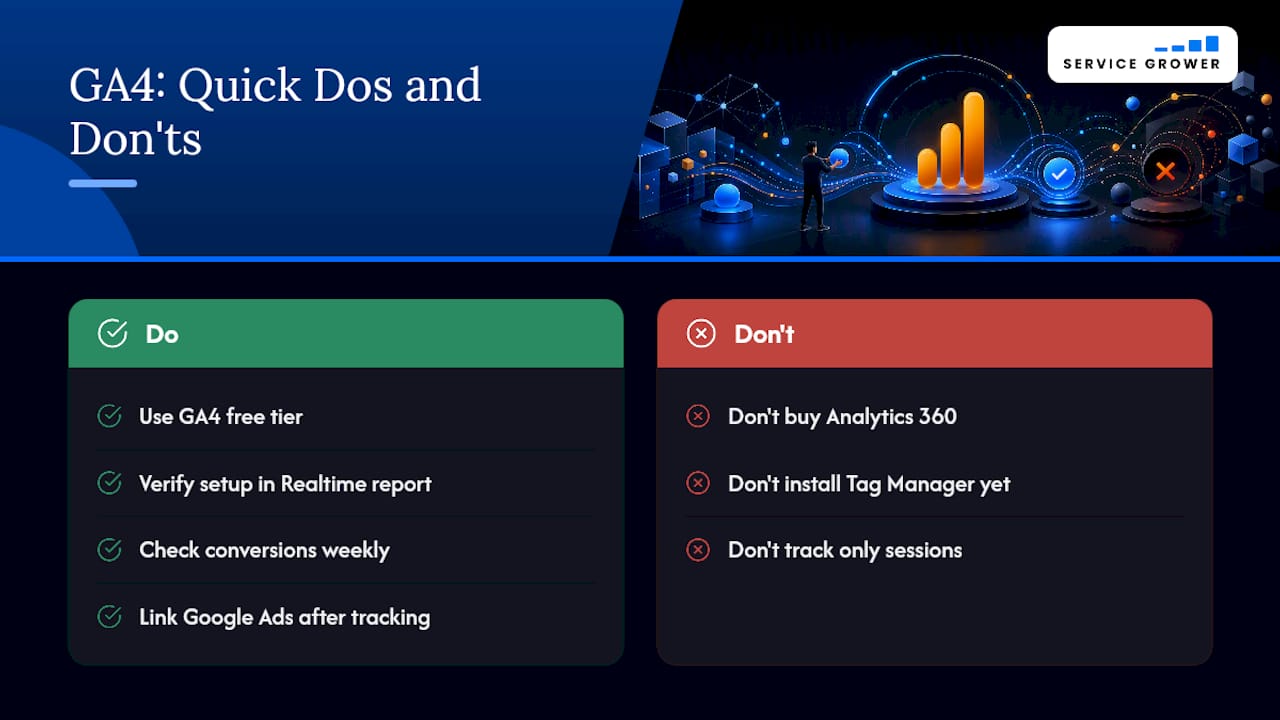 GA4: Quick Dos and Don'ts

SERVICE GROWER

Do

Use GA4 free tier

Verify setup in Realtime report

Check conversions weekly

Link Google Ads after tracking

Don't

Don't buy Analytics 360

Don't install Tag Manager yet

Don't track only sessions